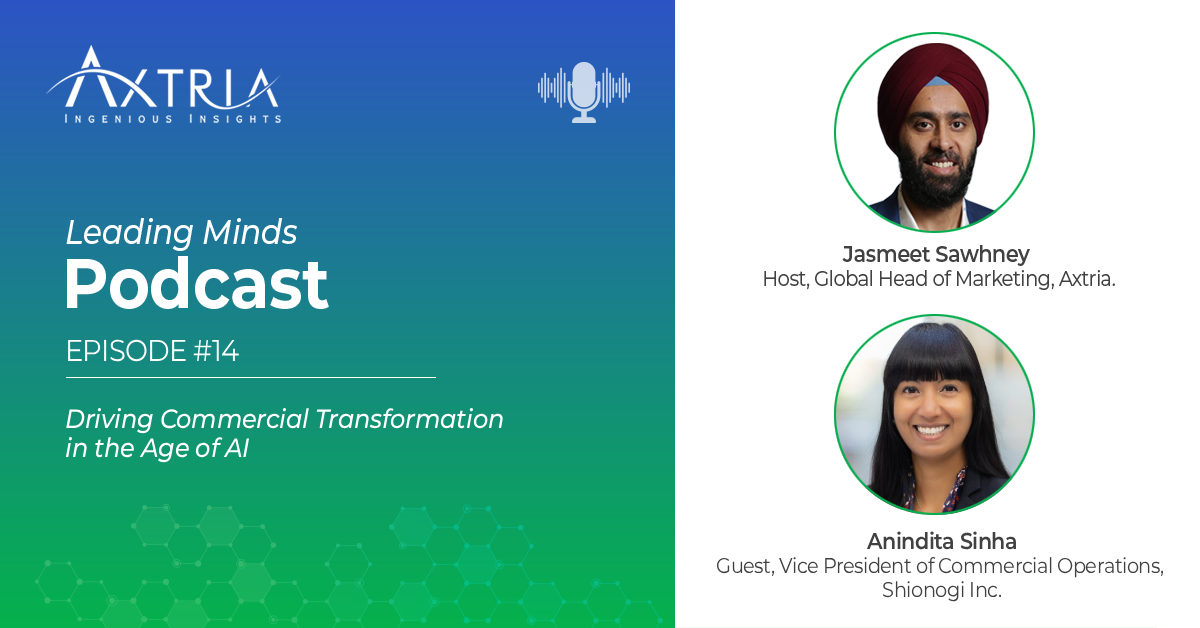 AXTRIA
INGENIOUS INSIGHTS

Leading Minds
Podcast
EPISODE #14

Driving Commercial Transformation in the Age of AI

Jasmeet Sawhney
Host, Global Head of Marketing, Axtria.

Anindita Sinha
Guest, Vice President of Commercial Operations, Shionogi Inc.